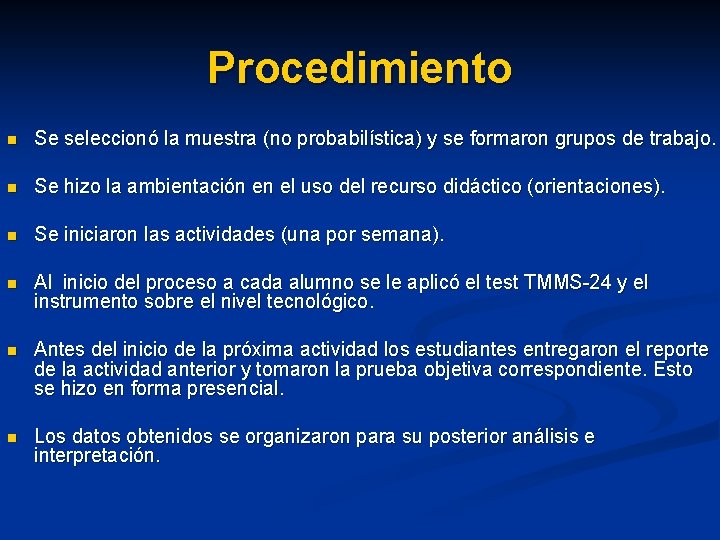 Procedimiento

Se seleccionó la muestra (no probabilística) y se formaron grupos de trabajo.

Se hizo la ambientación en el uso del recurso didáctico (orientaciones).

Se iniciaron las actividades (una por semana).

Al inicio del proceso a cada alumno se le aplicó el test TMMS-24 y el instrumento sobre el nivel tecnológico.

Antes del inicio de la próxima actividad los estudiantes entregaron el reporte de la actividad anterior y tomaron la prueba objetiva correspondiente. Esto se hizo en forma presencial.

Los datos obtenidos se organizaron para su posterior análisis e interpretación.